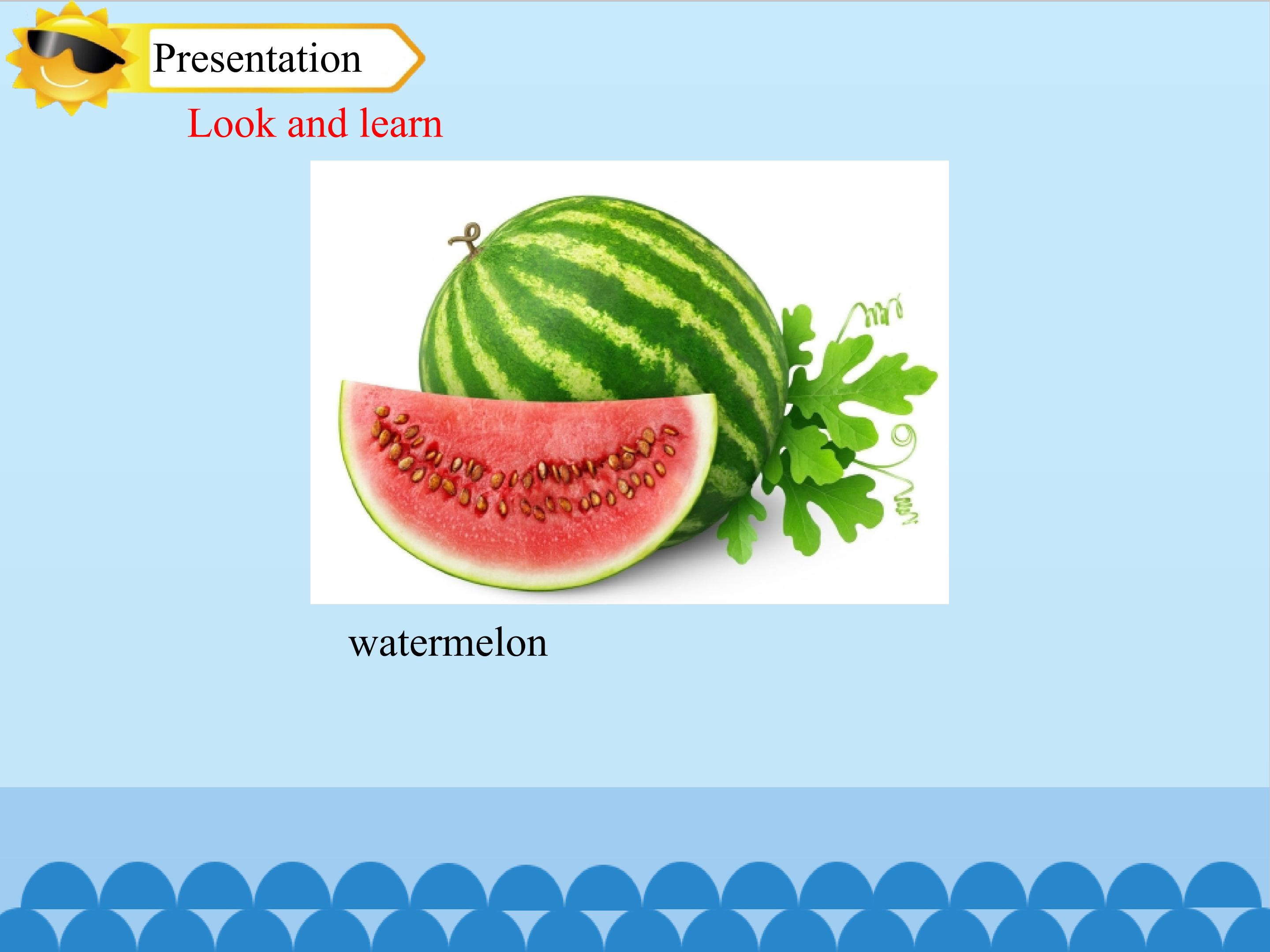 Presentation

Look and learn

watermelon